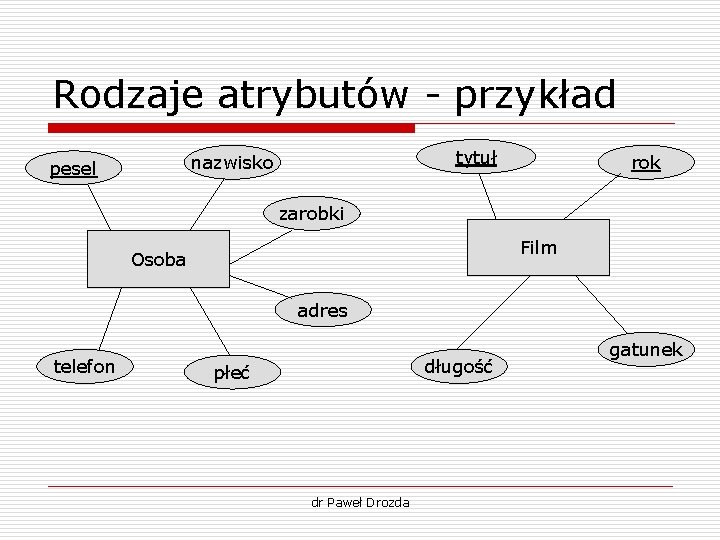 Rodzaje atrybutów - przykład

pesel

nazwisko

zarobki

Osoba

adres

telefon

płeć

tytuł

rok

Film

długość

gatunek

dr Paweł Drozda